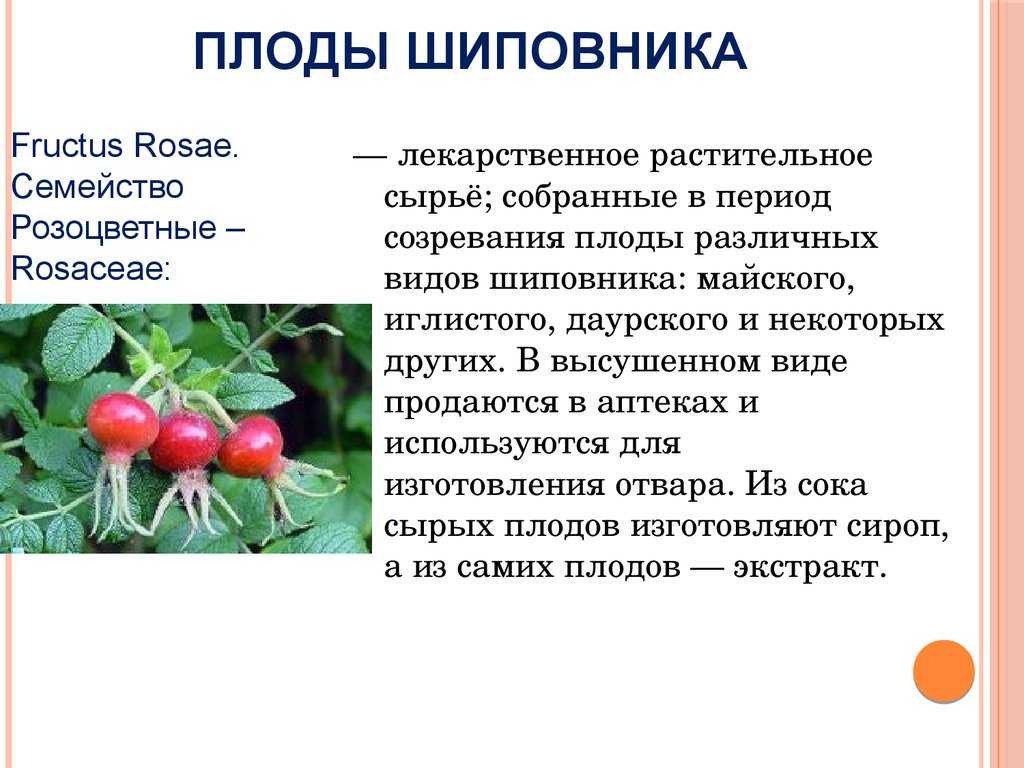 ПЛОДЫ ШИПОВНИКА

Fructus Rosae. Семейство Розоцветные – Rosaceae:

— лекарственное растительное сырьё; собранные в период созревания плоды различных видов шиповника: майского, иглистого, даурского и некоторых других. В высушенном виде продаются в аптеках и используются для изготовления отвара. Из сока сырых плодов изготовляют сироп, а из самих плодов — экстракт.